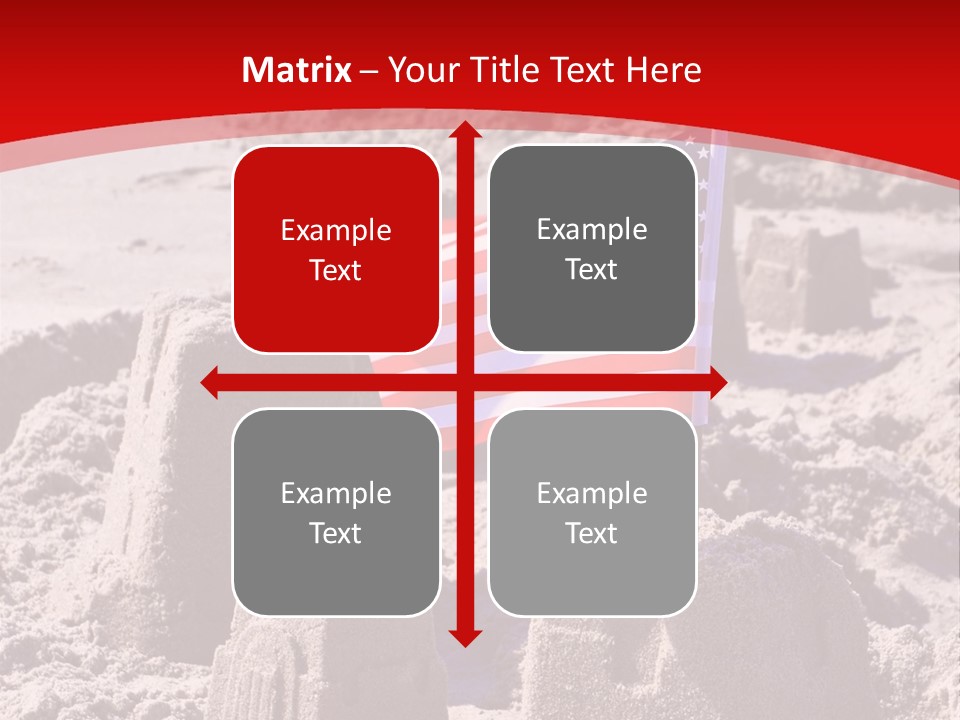 Matrix – Your Title Text Here

Example Text

Example Text

Example Text

Example Text